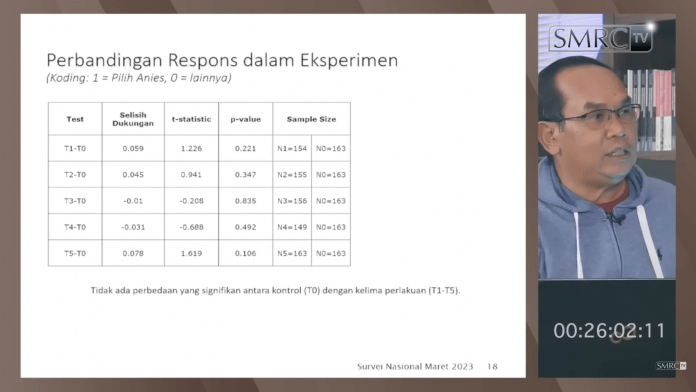 Perbandingan Respons dalam Eksperimen
(Koding: 1 = Pilih Anies, 0 = lainnya)

| Test | Selisih Dukungan | t-statistic | p-value | Sample Size | |
|---|---|---|---|---|---|
| T1-T0 | 0.059 | 1.226 | 0.221 | N1=154 | N0=163 |
| T2-T0 | 0.045 | 0.941 | 0.347 | N2=155 | N0=163 |
| T3-T0 | -0.01 | -0.208 | 0.835 | N3=156 | N0=163 |
| T4-T0 | -0.031 | -0.688 | 0.492 | N4=149 | N0=163 |
| T5-T0 | 0.078 | 1.619 | 0.106 | N5=163 | N0=163 |

Tidak ada perbedaan yang signifikan antara kontrol (T0) dengan kelima perlakuan (T1-T5).

Survei Nasional Maret 2023 18

SMRC TV

00:26:02:11

SMRC TV